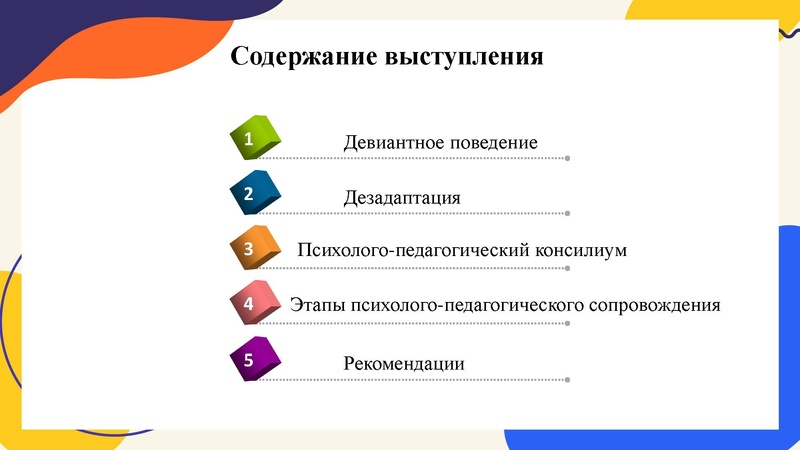 Содержание выступления

1 Девиантное поведение

2 Дезадаптация

3 Психолого-педагогический консилиум

4 Этапы психолого-педагогического сопровождения

5 Рекомендации